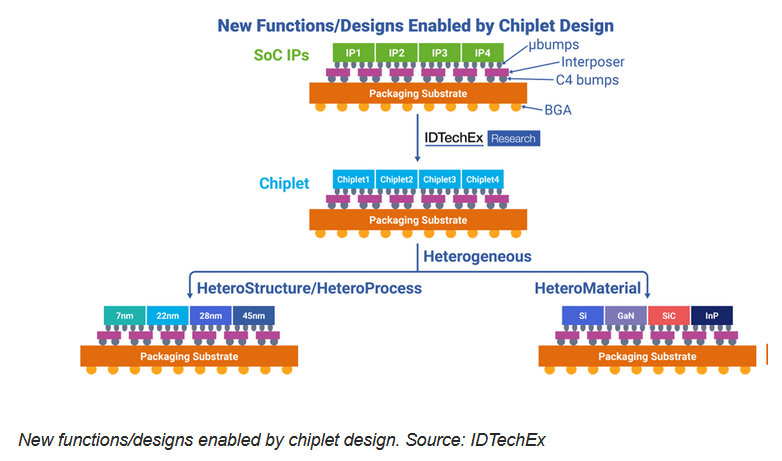 New Functions/Designs Enabled by Chiplet Design

SoC IPs

IP1 IP2 IP3 IP4

μbumps

Interposer

C4 bumps

Packaging Substrate

BGA

IDTechEx Research

Chiplet

Chiplet1 Chiplet2 Chiplet3 Chiplet4

Packaging Substrate

Heterogeneous

HeteroStructure/HeteroProcess

7nm 22nm 28nm 45nm

Packaging Substrate

HeteroMaterial

Si GaN SiC InP

Packaging Substrate

New functions/designs enabled by chiplet design. Source: IDTechEx